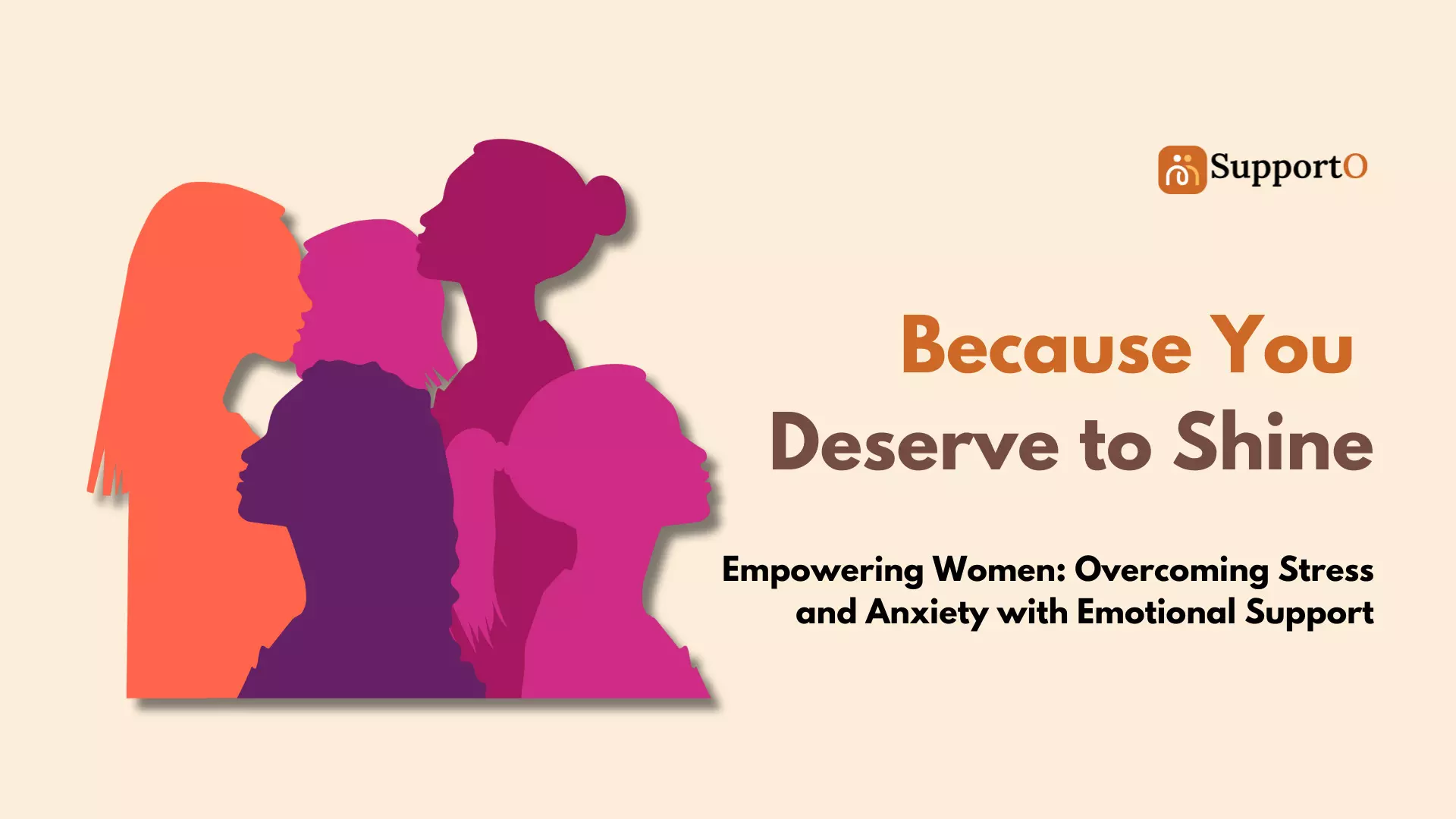 SupportO

Because You Deserve to Shine

Empowering Women: Overcoming Stress and Anxiety with Emotional Support